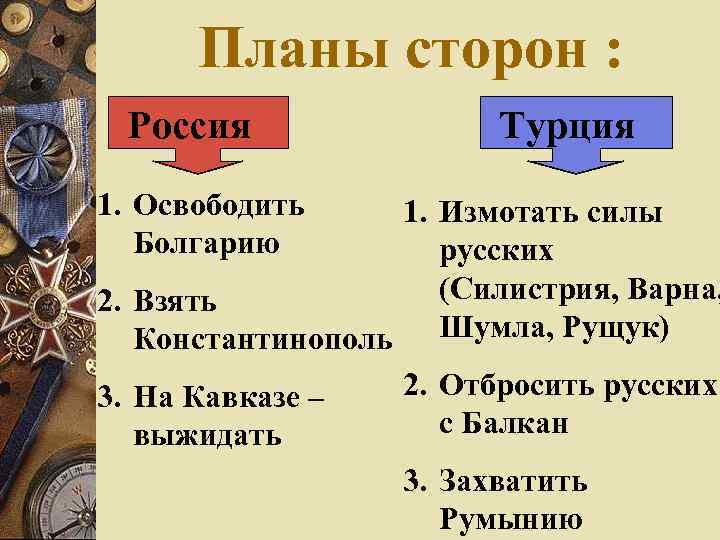 Планы сторон :

Россия

1. Освободить Болгарию
2. Взять Константинополь
3. На Кавказе – выжидать

Турция

1. Измотать силы русских (Силистрия, Варна, Шумла, Рущук)
2. Отбросить русских с Балкан
3. Захватить Румынию